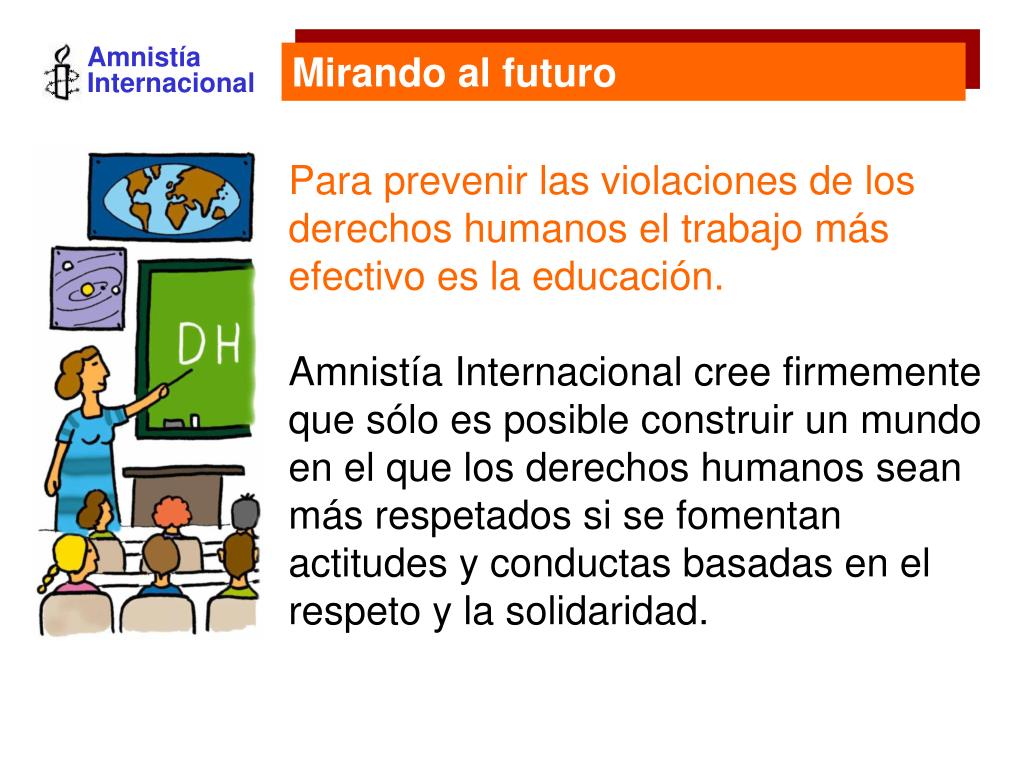 Amnistía Internacional

Mirando al futuro

DH

Para prevenir las violaciones de los derechos humanos el trabajo más efectivo es la educación.

Amnistía Internacional cree firmemente que sólo es posible construir un mundo en el que los derechos humanos sean más respetados si se fomentan actitudes y conductas basadas en el respeto y la solidaridad.